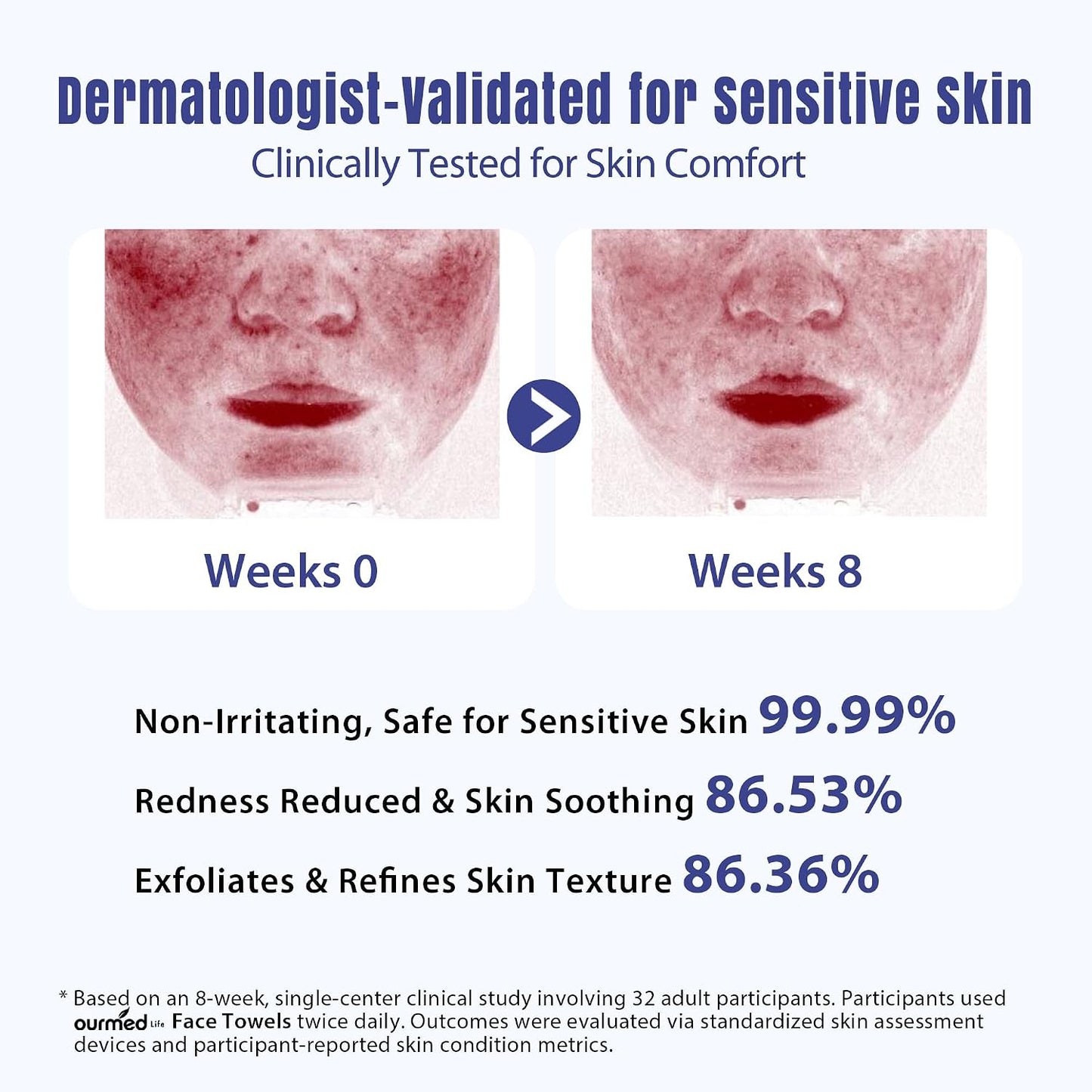 Dermatologist-Validated for Sensitive Skin
Clinically Tested for Skin Comfort

Weeks 0

Weeks 8

Non-Irritating, Safe for Sensitive Skin 99.99%

Redness Reduced & Skin Soothing 86.53%

Exfoliates & Refines Skin Texture 86.36%

* Based on an 8-week, single-center clinical study involving 32 adult participants. Participants used ourmed Life Face Towels twice daily. Outcomes were evaluated via standardized skin assessment devices and participant-reported skin condition metrics.